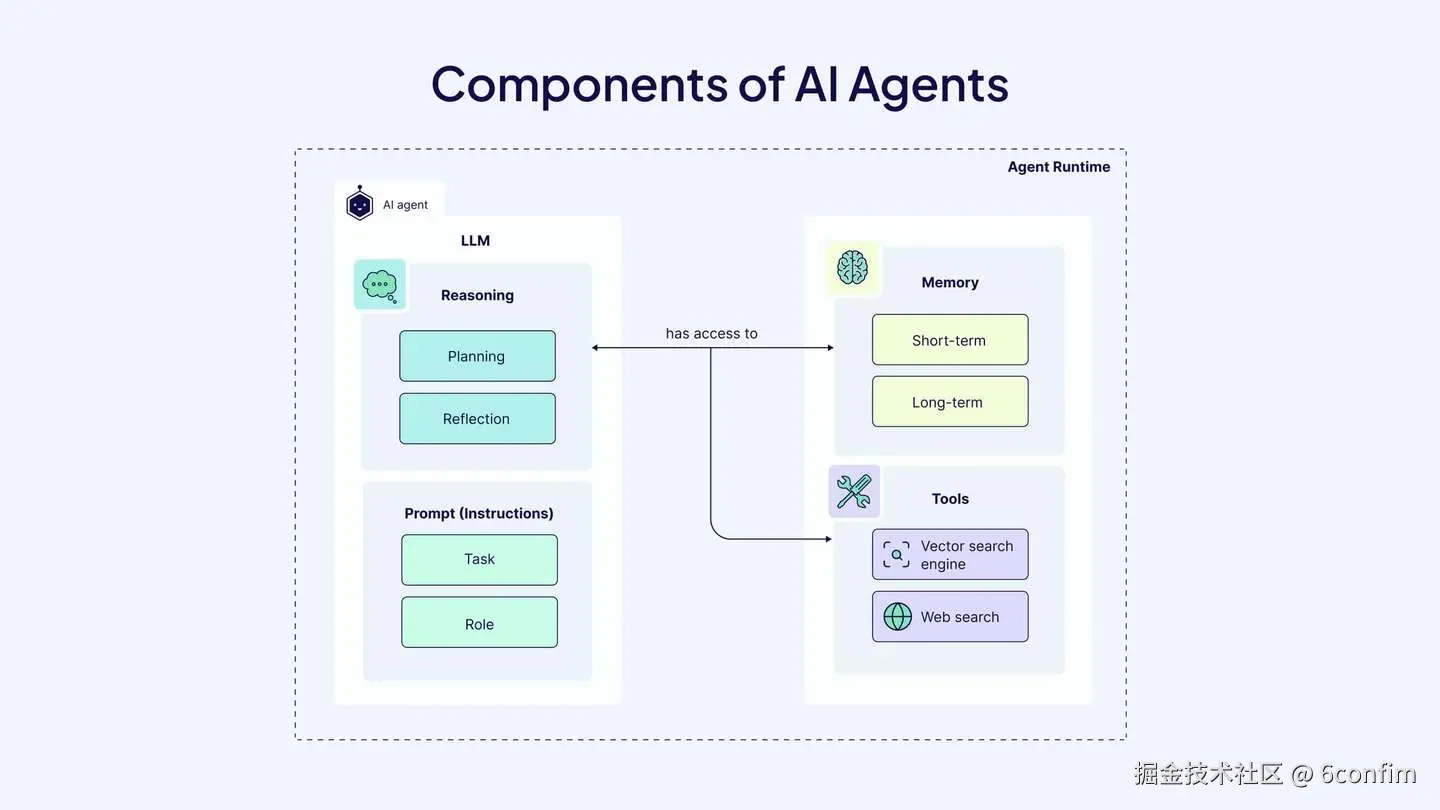 Components of AI Agents

Agent Runtime

AI agent

LLM

Reasoning

Planning

Reflection

Prompt (Instructions)

Task

Role

has access to

Memory

Short-term

Long-term

Tools

Vector search engine

Web search

掘金技术社区 @ 6confim